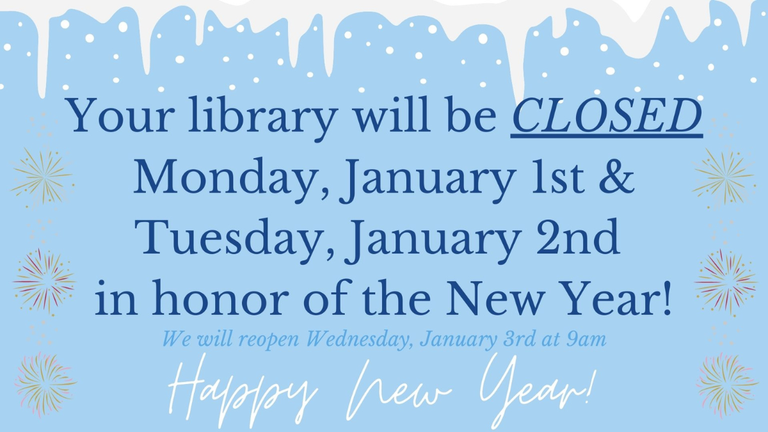 Your library will be CLOSED Monday, January 1st & Tuesday, January 2nd in honor of the New Year!

We will reopen Wednesday, January 3rd at 9am

Happy New Year!